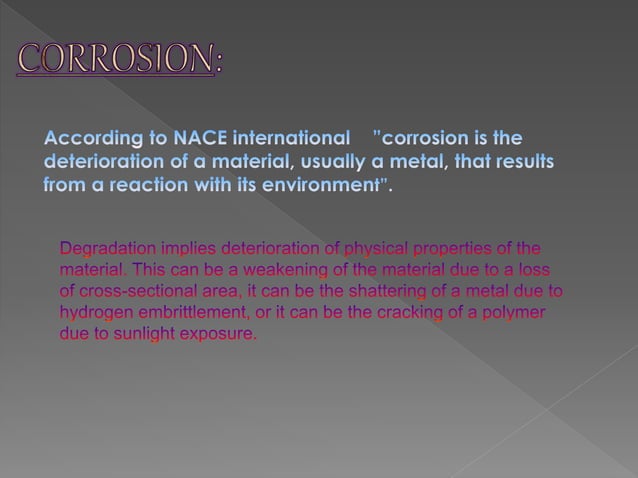 CORROSION:

According to NACE international "corrosion is the deterioration of a material, usually a metal, that results from a reaction with its environment".

Degradation implies deterioration of physical properties of the material. This can be a weakening of the material due to a loss of cross-sectional area, it can be the shattering of a metal due to hydrogen embrittlement, or it can be the cracking of a polymer due to sunlight exposure.